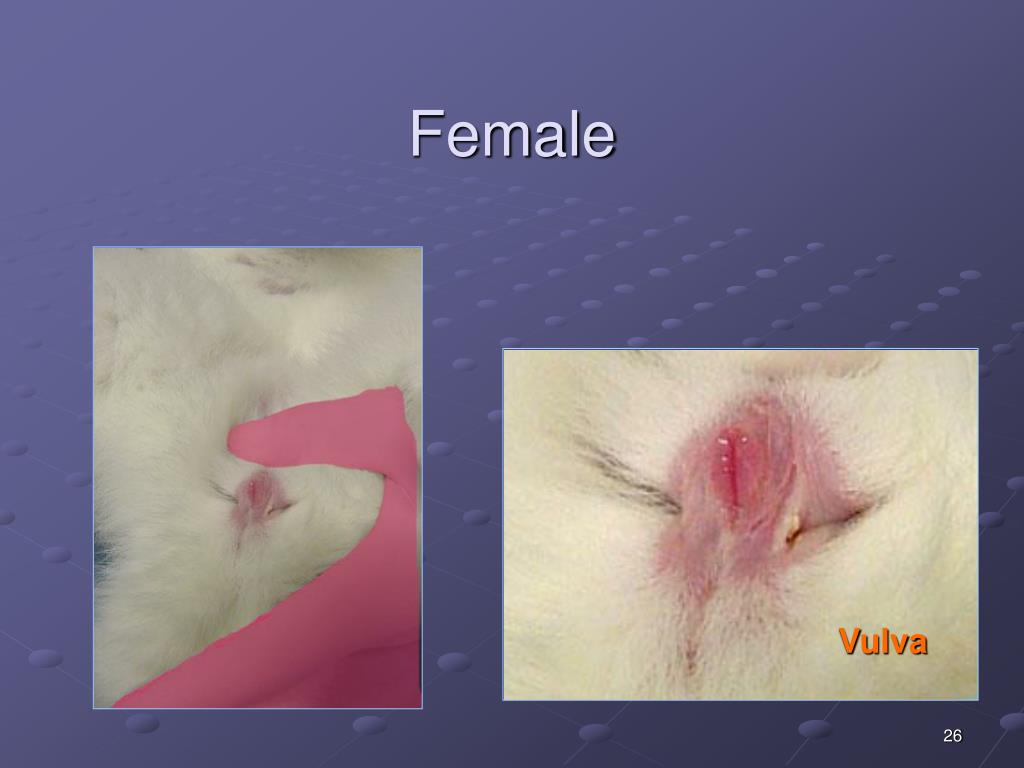 Female

Vulva

26